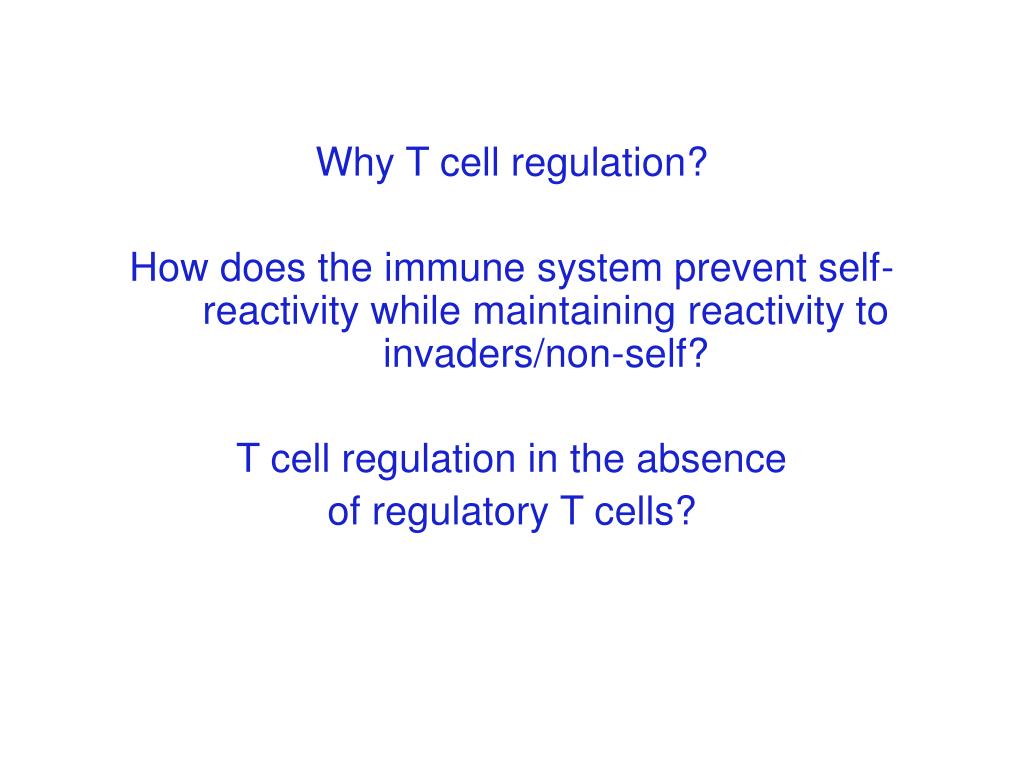 Why T cell regulation?

How does the immune system prevent self-reactivity while maintaining reactivity to invaders/non-self?

T cell regulation in the absence of regulatory T cells?